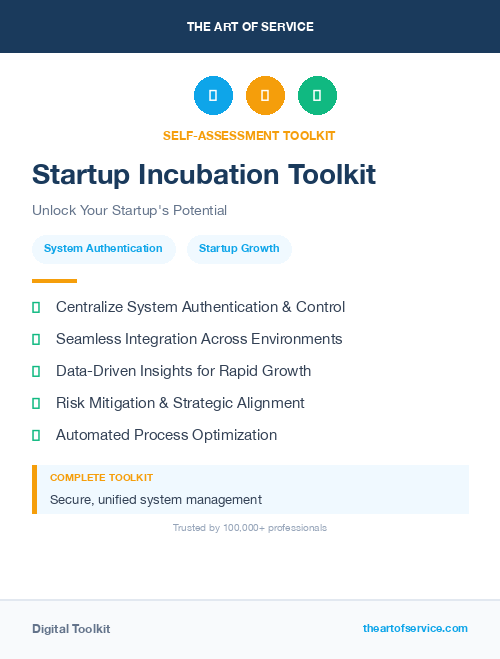 THE ART OF SERVICE

SELF-ASSESSMENT TOOLKIT

Startup Incubation Toolkit

Unlock Your Startup's Potential

System Authentication

Startup Growth

Centralize System Authentication & Control

Seamless Integration Across Environments

Data-Driven Insights for Rapid Growth

Risk Mitigation & Strategic Alignment

Automated Process Optimization

COMPLETE TOOLKIT

Secure, unified system management

Trusted by 100,000+ professionals

Digital Toolkit

theartofservice.com